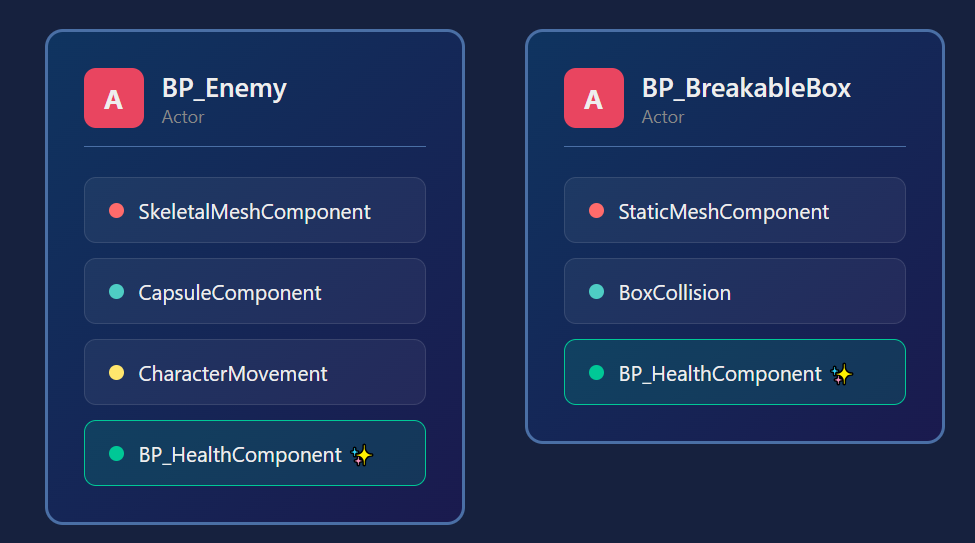 A
BP_Enemy
Actor

SkeletalMeshComponent
CapsuleComponent
CharacterMovement
BP_HealthComponent ✨

A
BP_BreakableBox
Actor

StaticMeshComponent
BoxCollision
BP_HealthComponent ✨